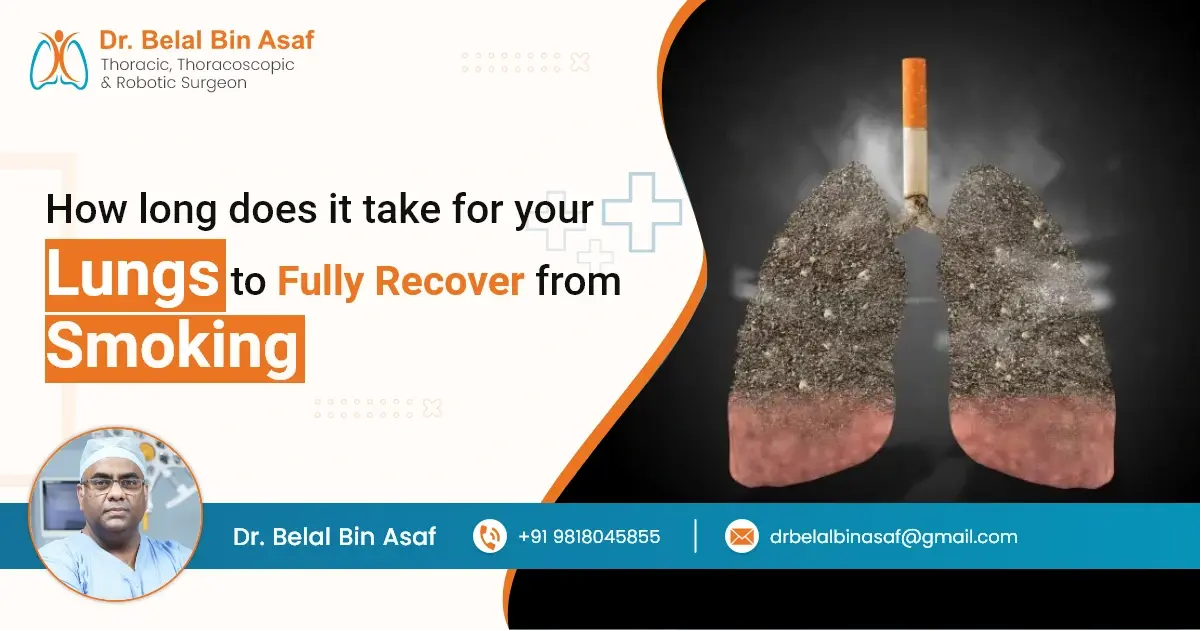 Dr. Belal Bin Asaf
Thoracic, Thoracoscopic & Robotic Surgeon

How long does it take for your Lungs to Fully Recover from Smoking

Dr. Belal Bin Asaf
+91 9818045855
drbelalbinasaf@gmail.com